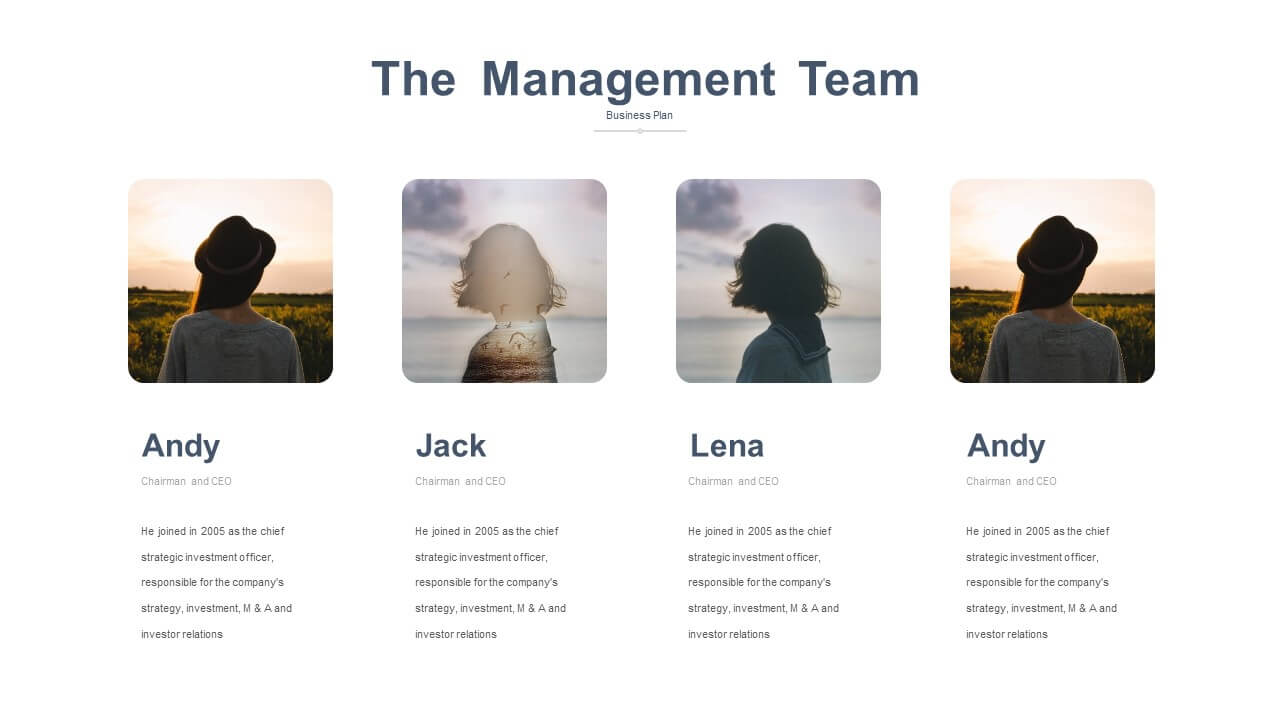 The Management Team

Business Plan

Andy

Chairman and CEO

He joined in 2005 as the chief strategic investment officer, responsible for the company's strategy, investment, M & A and investor relations

Jack

Chairman and CEO

He joined in 2005 as the chief strategic investment officer, responsible for the company's strategy, investment, M & A and investor relations

Lena

Chairman and CEO

He joined in 2005 as the chief strategic investment officer, responsible for the company's strategy, investment, M & A and investor relations

Andy

Chairman and CEO

He joined in 2005 as the chief strategic investment officer, responsible for the company's strategy, investment, M & A and investor relations